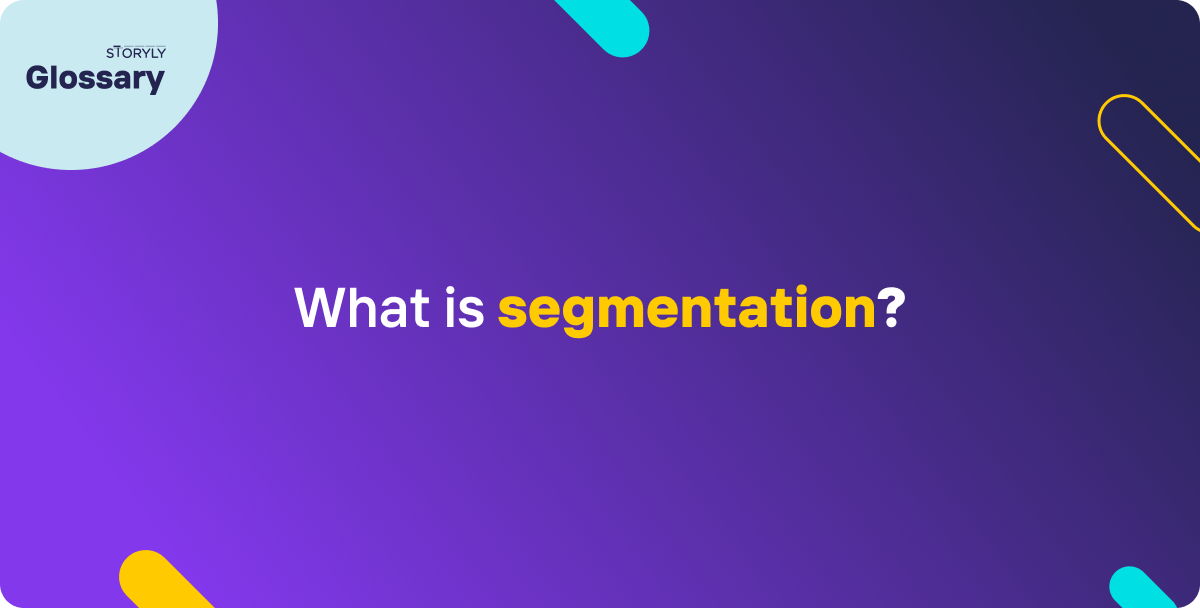 STORYLY
Glossary

What is segmentation?